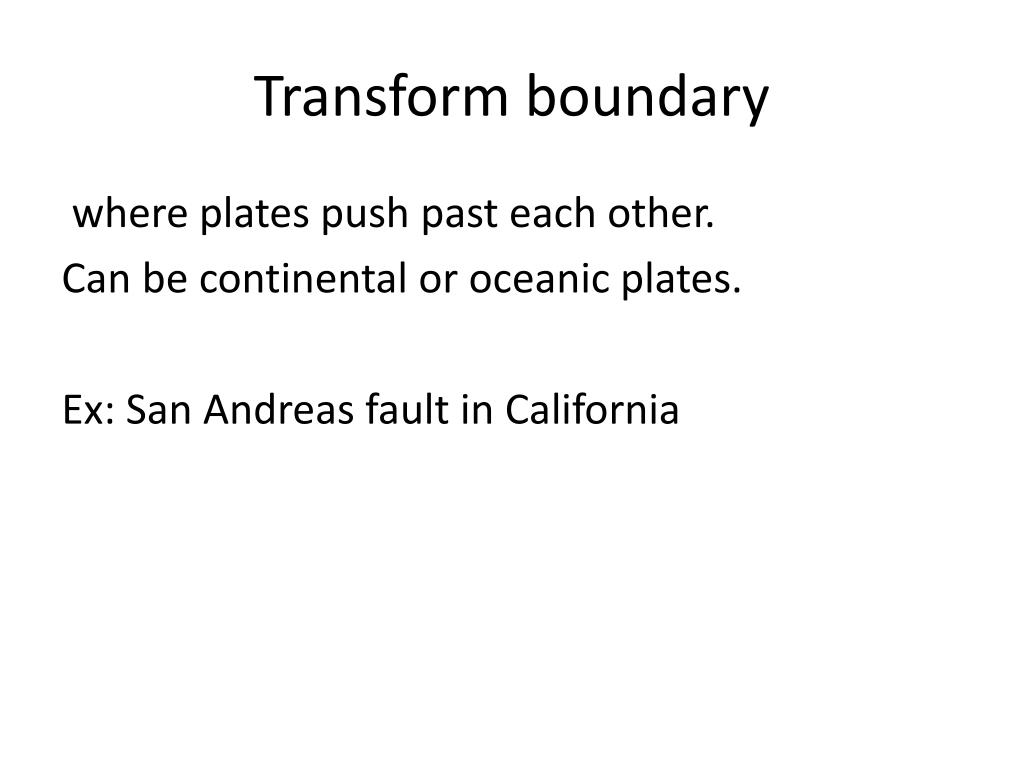 Transform boundary

where plates push past each other.
Can be continental or oceanic plates.

Ex: San Andreas fault in California